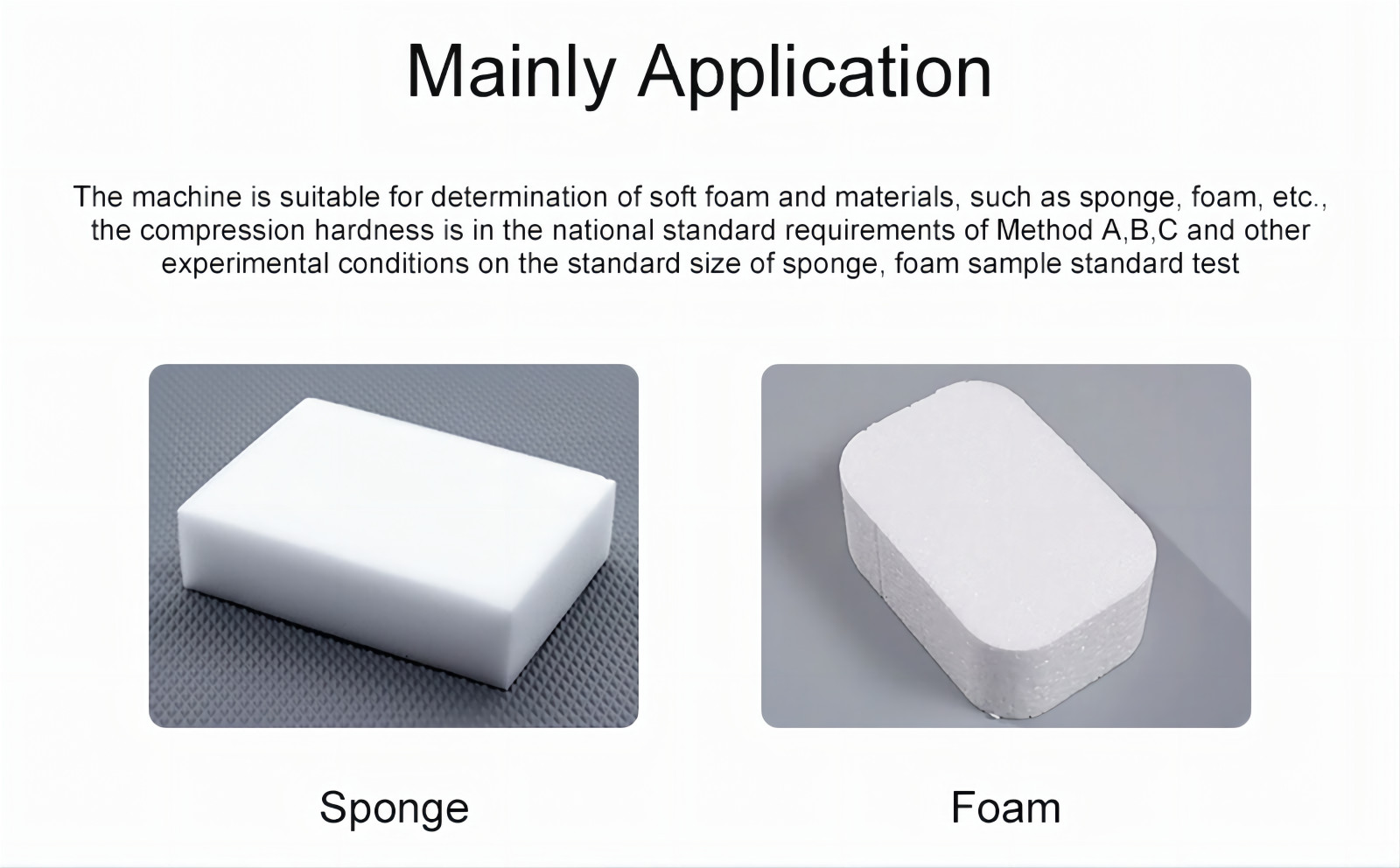 Mainly Application

The machine is suitable for determination of soft foam and materials, such as sponge, foam, etc., the compression hardness is in the national standard requirements of Method A,B,C and other experimental conditions on the standard size of sponge, foam sample standard test

Sponge

Foam